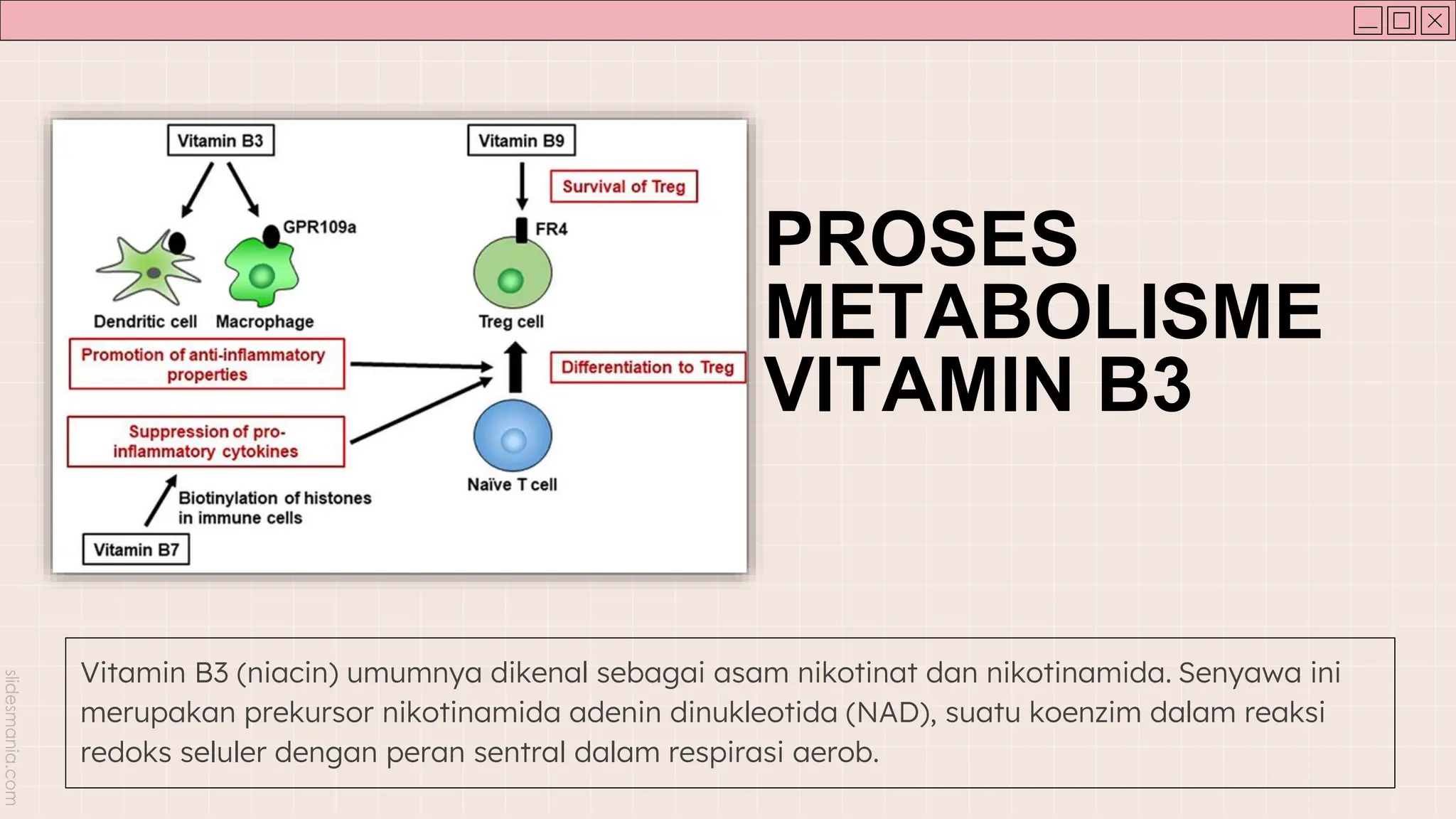 Vitamin B3

Vitamin B9

Survival of Treg

GPR109a

FR4

Dendritic cell

Macrophage

Treg cell

Promotion of anti-inflammatory properties

Differentiation to Treg

Suppression of pro-inflammatory cytokines

Naïve T cell

Biotinylation of histones in immune cells

Vitamin B7

PROSES METABOLISME VITAMIN B3

Vitamin B3 (niacin) umumnya dikenal sebagai asam nikotinat dan nikotinamida. Senyawa ini merupakan prekursor nikotinamida adenin dinukleotida (NAD), suatu koenzim dalam reaksi redoks seluler dengan peran sentral dalam respirasi aerob.

slidesmania.com